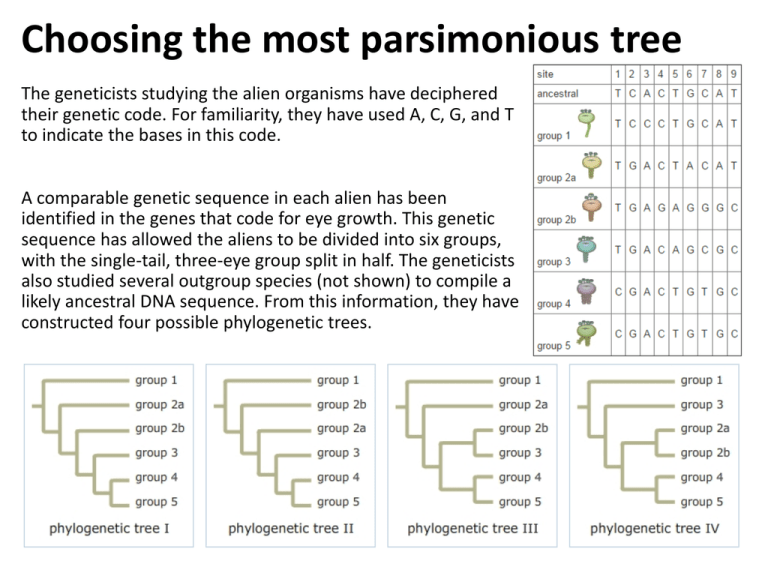 Choosing the most parsimonious tree

The geneticists studying the alien organisms have deciphered their genetic code. For familiarity, they have used A, C, G, and T to indicate the bases in this code.

A comparable genetic sequence in each alien has been identified in the genes that code for eye growth. This genetic sequence has allowed the aliens to be divided into six groups, with the single-tail, three-eye group split in half. The geneticists also studied several outgroup species (not shown) to compile a likely ancestral DNA sequence. From this information, they have constructed four possible phylogenetic trees.

| site | 1 | 2 | 3 | 4 | 5 | 6 | 7 | 8 | 9 |
|---|---|---|---|---|---|---|---|---|---|
| ancestral | T | C | A | C | T | G | C | A | T |
| group 1 | T | C | C | C | T | G | C | A | T |
| group 2a | T | G | A | C | T | A | C | A | T |
| group 2b | T | G | A | G | A | G | G | G | C |
| group 3 | T | G | A | C | A | G | C | G | C |
| group 4 | C | G | A | C | T | G | T | G | C |
| group 5 | C | G | A | C | T | G | T | G | C |

group 1
group 2a
group 2b
group 3
group 4
group 5
phylogenetic tree I

group 1
group 2b
group 2a
group 3
group 4
group 5
phylogenetic tree II

group 1
group 2a
group 2b
group 3
group 4
group 5
phylogenetic tree III

group 1
group 3
group 2a
group 2b
group 4
group 5
phylogenetic tree IV